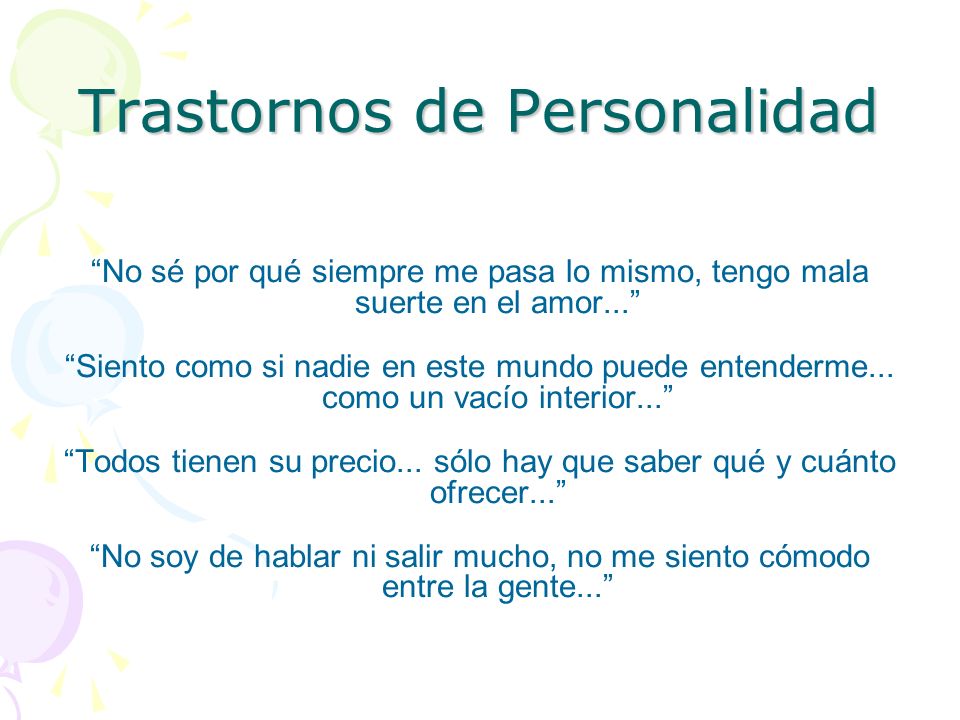 Trastornos de Personalidad

“No sé por qué siempre me pasa lo mismo, tengo mala suerte en el amor...”

“Siento como si nadie en este mundo puede entenderme... como un vacío interior...”

“Todos tienen su precio... sólo hay que saber qué y cuánto ofrecer...”

“No soy de hablar ni salir mucho, no me siento cómodo entre la gente...”